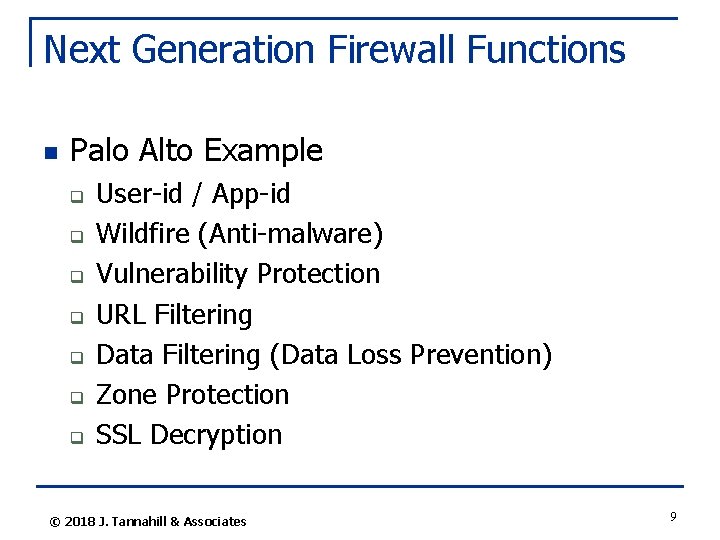 Next Generation Firewall Functions

- Palo Alto Example
  - User-id / App-id
  - Wildfire (Anti-malware)
  - Vulnerability Protection
  - URL Filtering
  - Data Filtering (Data Loss Prevention)
  - Zone Protection
  - SSL Decryption

© 2018 J. Tannahill & Associates

9